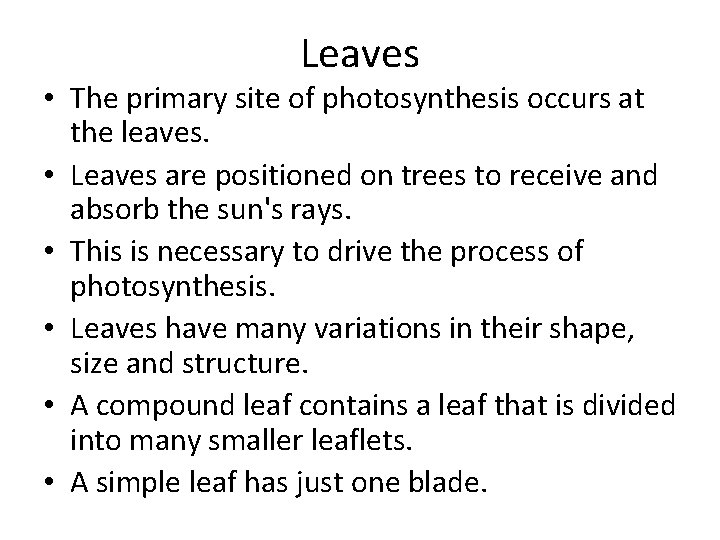 Leaves

• The primary site of photosynthesis occurs at the leaves.
• Leaves are positioned on trees to receive and absorb the sun's rays.
• This is necessary to drive the process of photosynthesis.
• Leaves have many variations in their shape, size and structure.
• A compound leaf contains a leaf that is divided into many smaller leaflets.
• A simple leaf has just one blade.